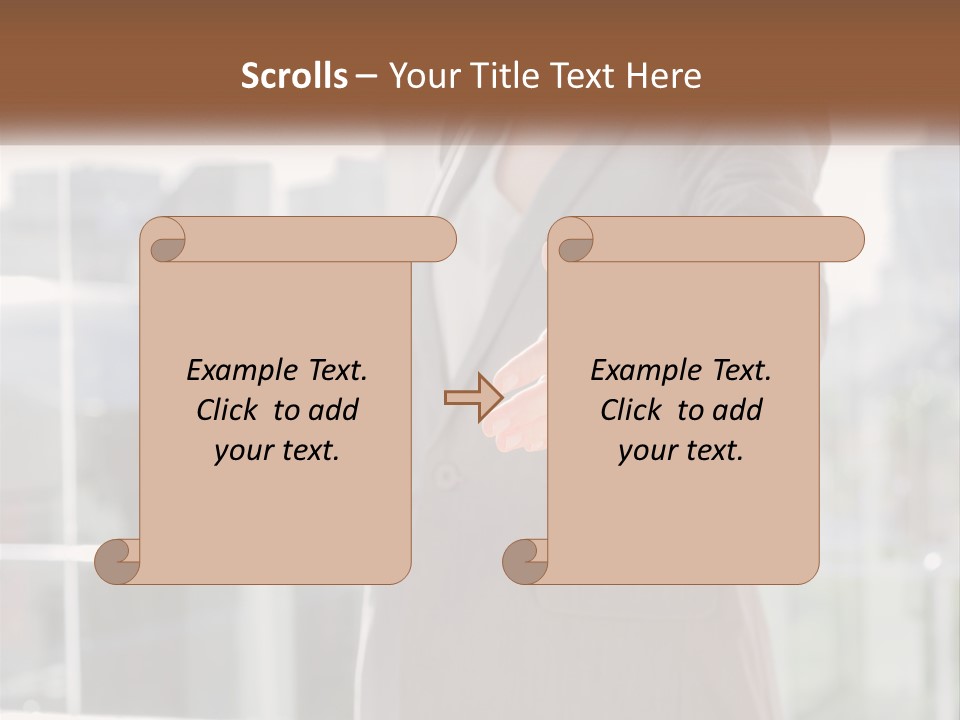 Scrolls – Your Title Text Here

Example Text. Click to add your text.

Example Text. Click to add your text.